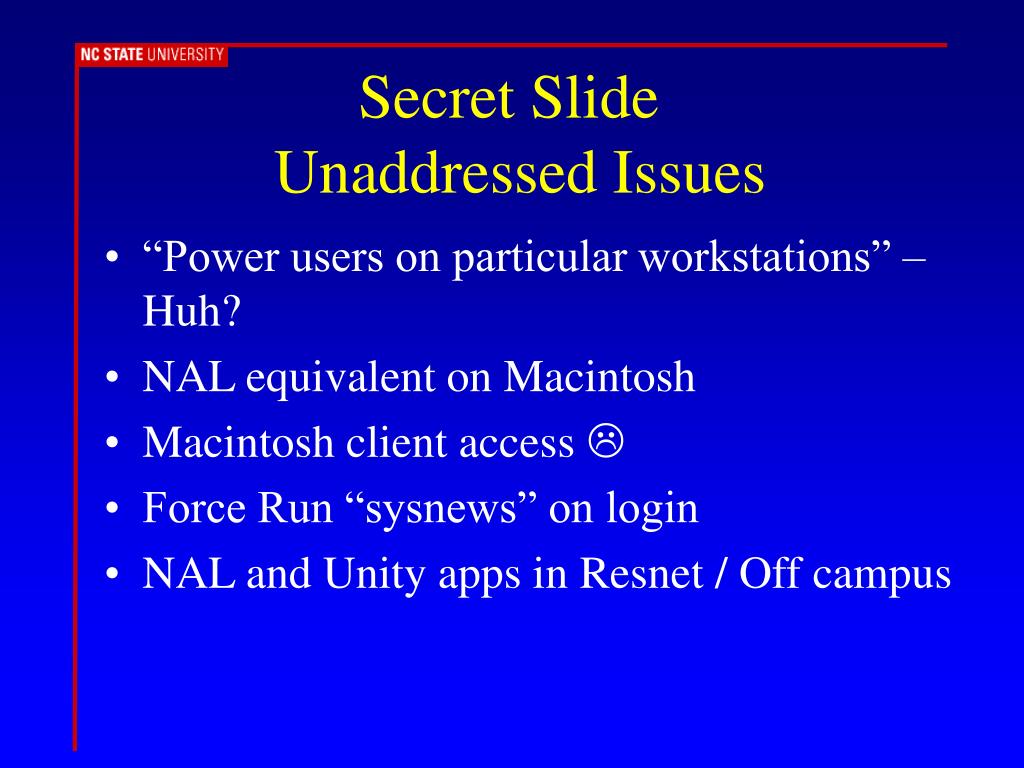 NC STATE UNIVERSITY

Secret Slide
Unaddressed Issues

• “Power users on particular workstations” – Huh?
• NAL equivalent on Macintosh
• Macintosh client access ☹
• Force Run “sysnews” on login
• NAL and Unity apps in Resnet / Off campus